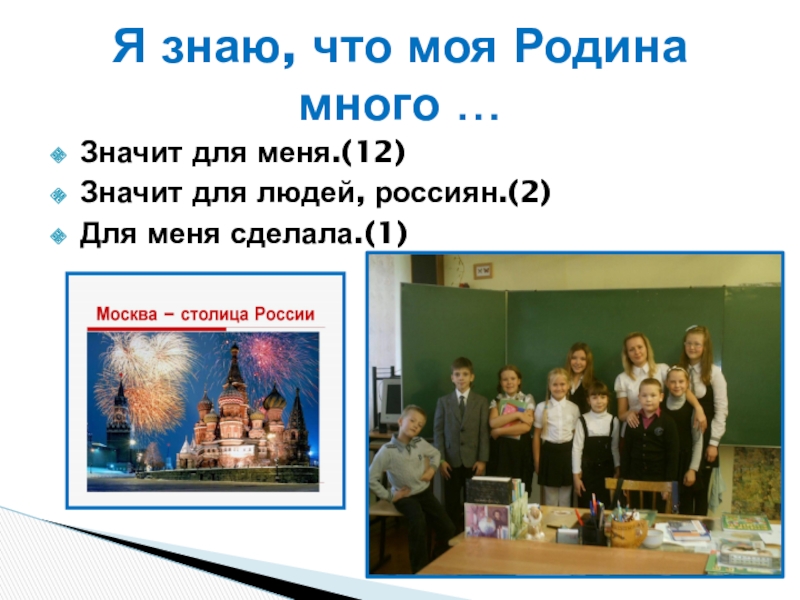 Я знаю, что моя Родина много …

Значит для меня.(12)
Значит для людей, россиян.(2)
Для меня сделала.(1)

Москва – столица России